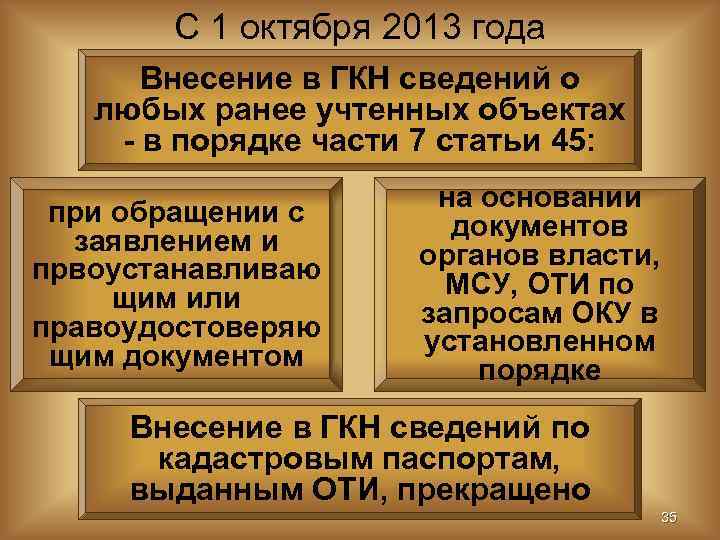 С 1 октября 2013 года

Внесение в ГКН сведений о любых ранее учтенных объектах - в порядке части 7 статьи 45:

при обращении с заявлением и првоустанавливающим или правоудостоверяющим документом

на основании документов органов власти, МСУ, ОТИ по запросам ОКУ в установленном порядке

Внесение в ГКН сведений по кадастровым паспортам, выданным ОТИ, прекращено

35